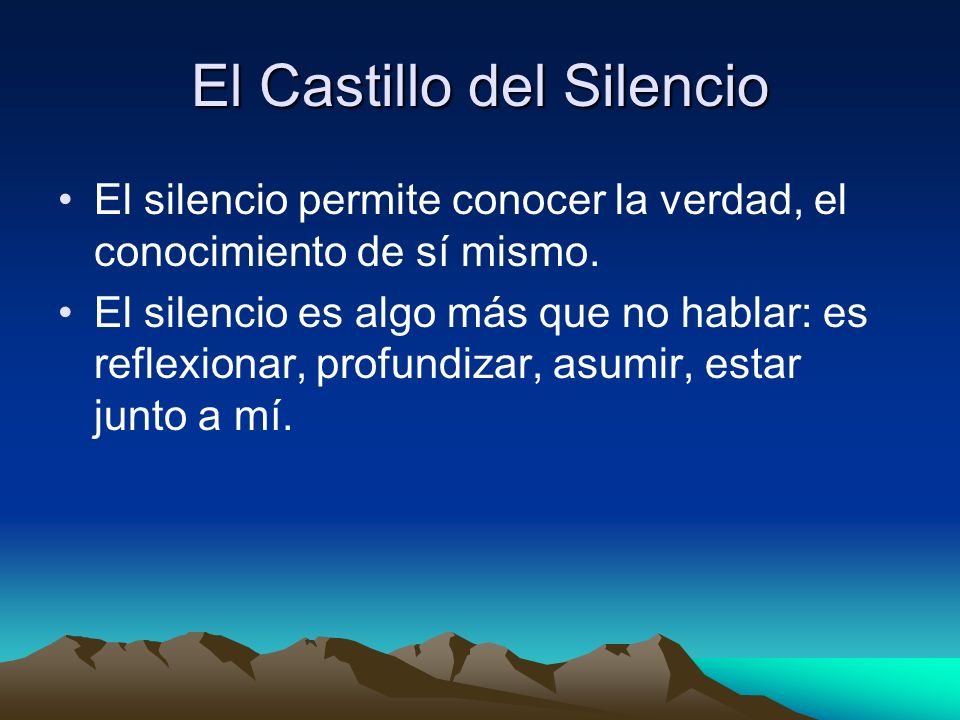 El Castillo del Silencio

• El silencio permite conocer la verdad, el conocimiento de sí mismo.

• El silencio es algo más que no hablar: es reflexionar, profundizar, asumir, estar junto a mí.